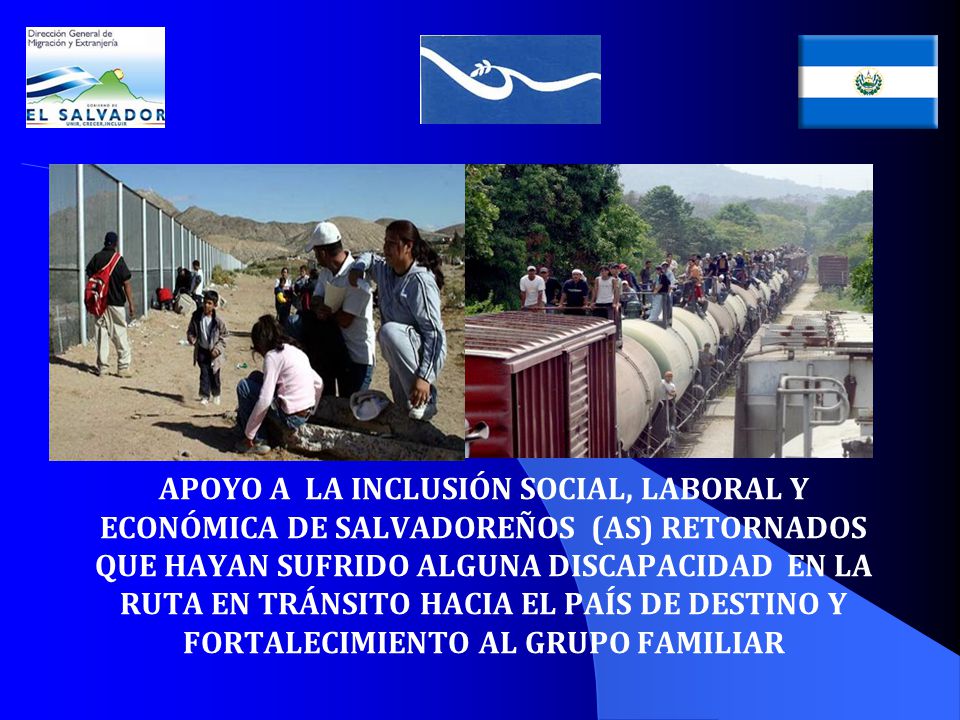 Dirección General de Migración y Extranjería

GOBIERNO DE EL SALVADOR
UNIR, CRECER, INCLUIR

APOYO A LA INCLUSIÓN SOCIAL, LABORAL Y ECONÓMICA DE SALVADOREÑOS (AS) RETORNADOS QUE HAYAN SUFRIDO ALGUNA DISCAPACIDAD EN LA RUTA EN TRÁNSITO HACIA EL PAÍS DE DESTINO Y FORTALECIMIENTO AL GRUPO FAMILIAR